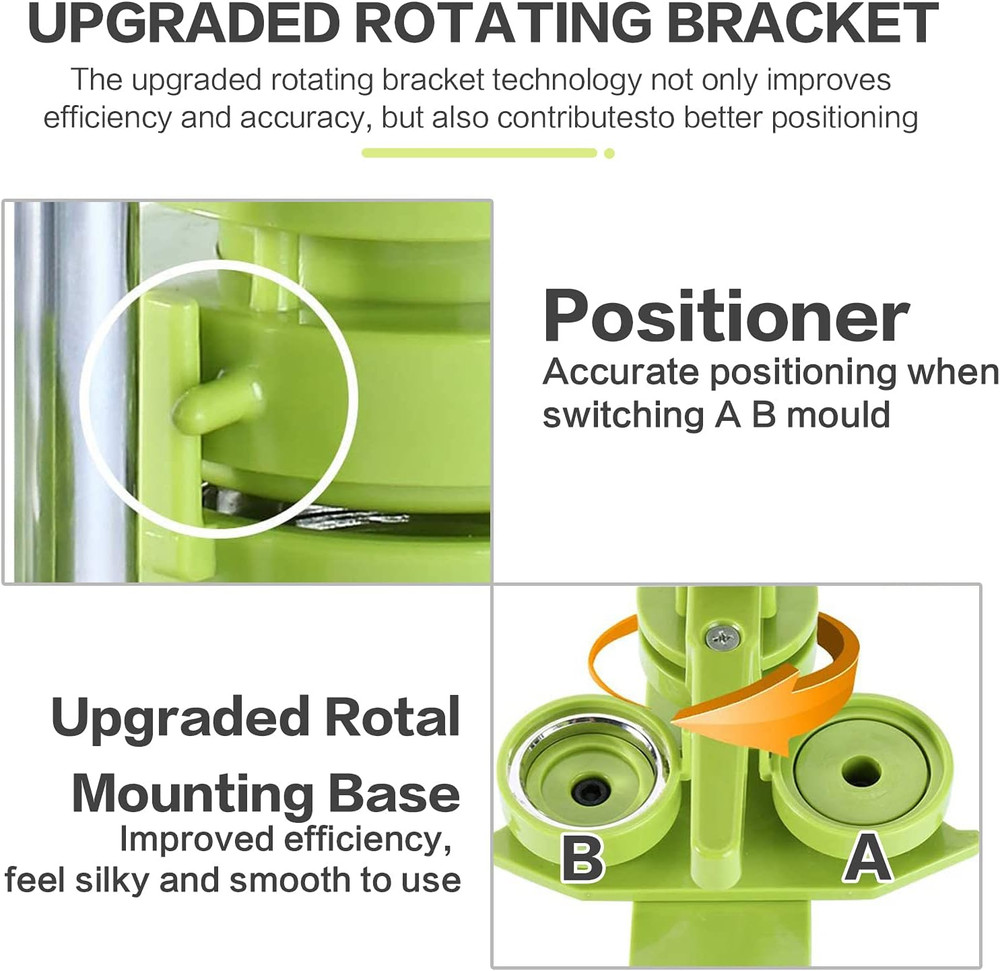 UPGRADED ROTATING BRACKET

The upgraded rotating bracket technology not only improves efficiency and accuracy, but also contributesto better positioning

Positioner
Accurate positioning when switching A B mould

Upgraded Rotal Mounting Base
Improved efficiency, feel silky and smooth to use

B

A